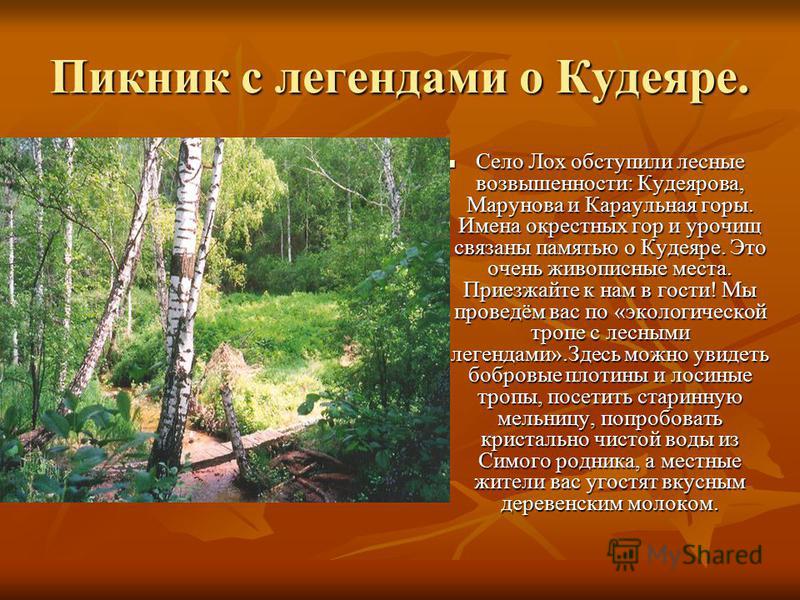 Пикник с легендами о Кудеяре.

Село Лох обступили лесные возвышенности: Кудеярова, Марунова и Караульная горы. Имена окрестных гор и урочищ связаны памятью о Кудеяре. Это очень живописные места. Приезжайте к нам в гости! Мы проведём вас по «экологической тропе с лесными легендами».Здесь можно увидеть бобровые плотины и лосиные тропы, посетить старинную мельницу, попробовать кристально чистой воды из Симого родника, а местные жители вас угостят вкусным деревенским молоком.

MyShared